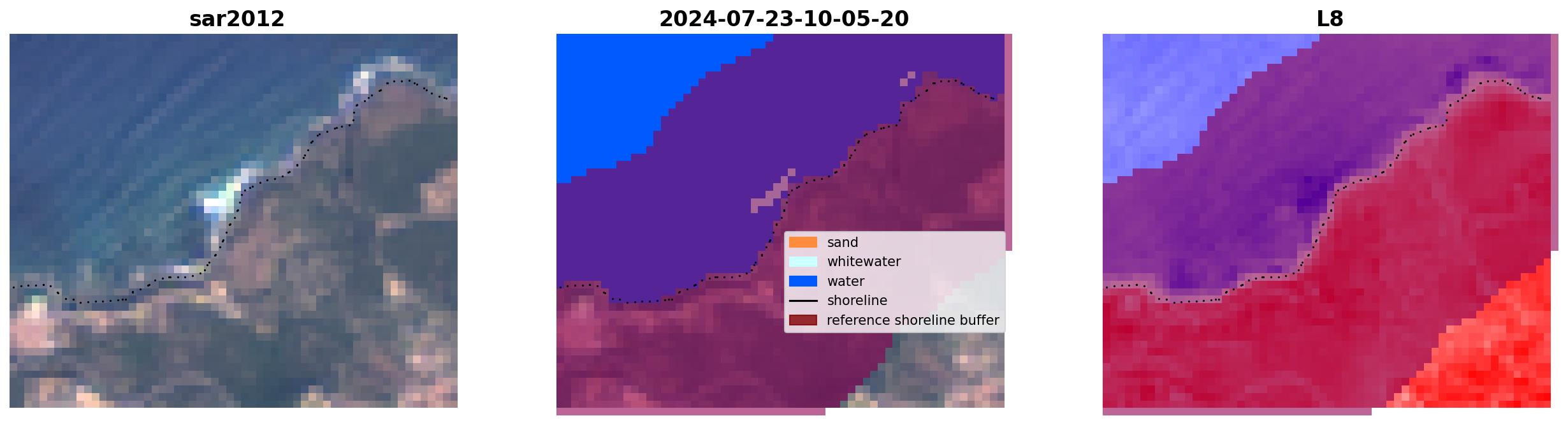 sar2012

2024-07-23-10-05-20

sand
whitewater
water
shoreline
reference shoreline buffer

L8